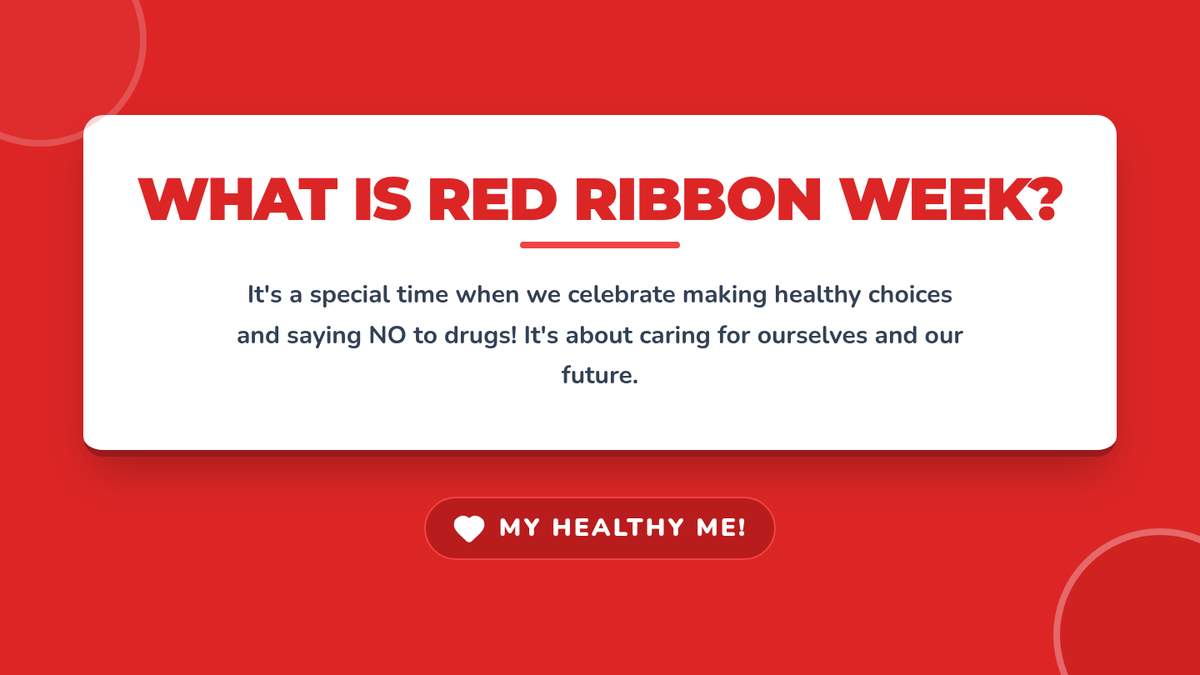 WHAT IS RED RIBBON WEEK?

It's a special time when we celebrate making healthy choices and saying NO to drugs! It's about caring for ourselves and our future.

MY HEALTHY ME!